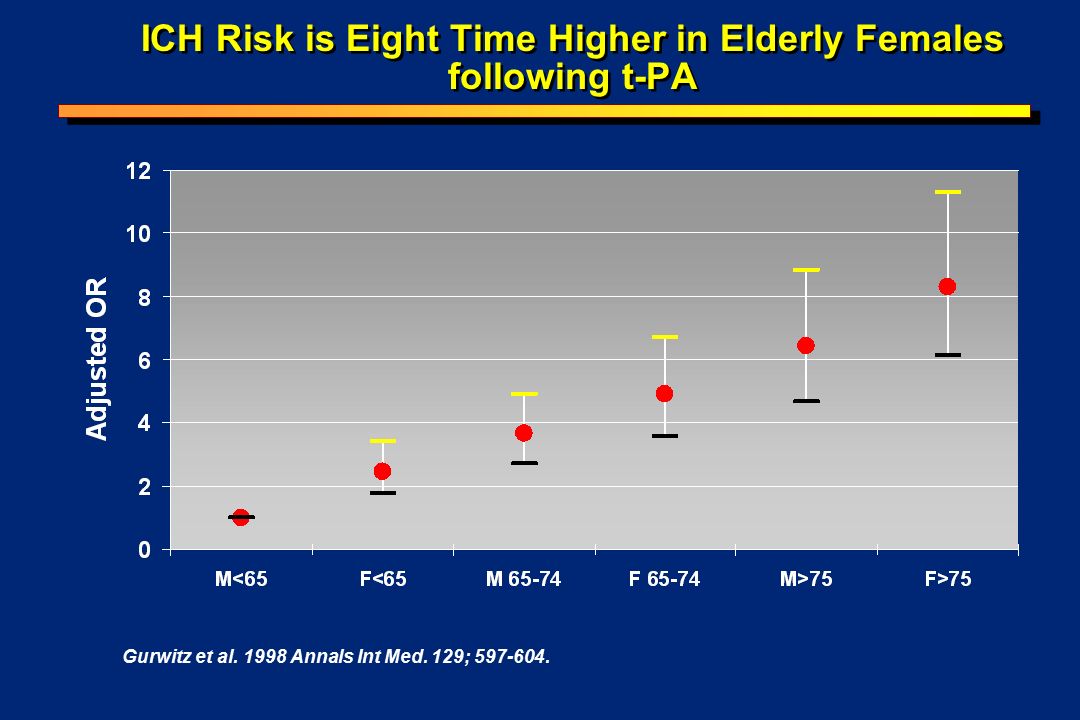 ICH Risk is Eight Time Higher in Elderly Females following t-PA

Adjusted OR

12
10
8
6
4
2
0

M<65
F<65
M 65-74
F 65-74
M>75
F>75

Gurwitz et al. 1998 Annals Int Med. 129; 597-604.